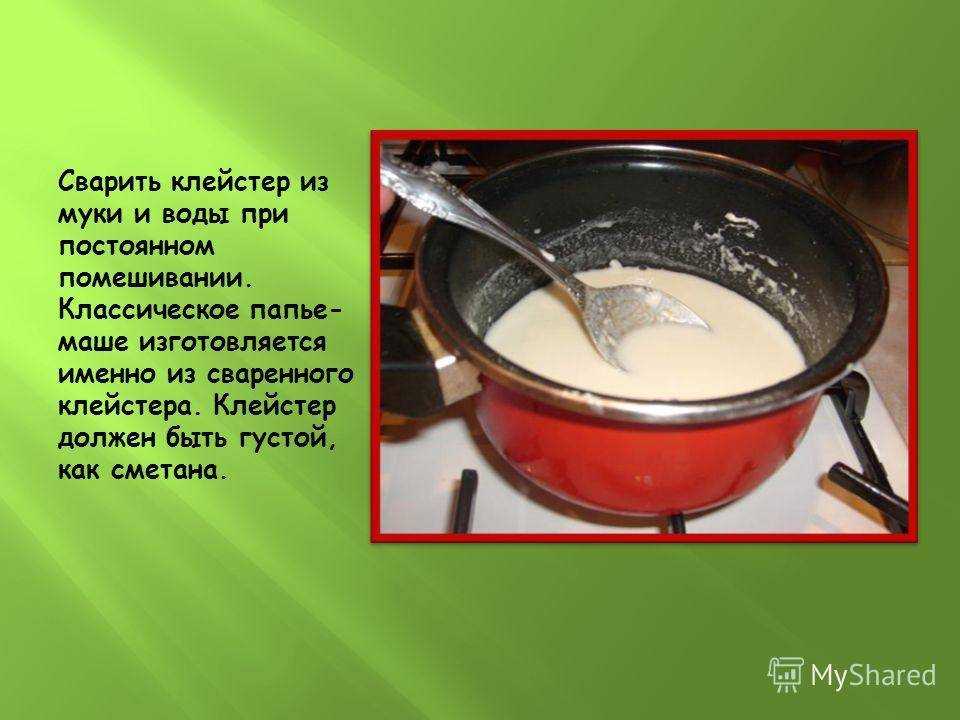 Сварить клейстер из муки и воды при постоянном помешивании. Классическое папье-маше изготовляется именно из сваренного клейстера. Клейстер должен быть густой, как сметана.

MyShared